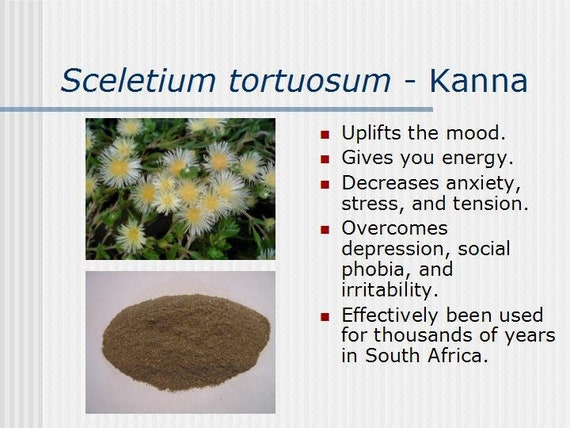 Sceletium tortuosum - Kanna

- Uplifts the mood.
- Gives you energy.
- Decreases anxiety, stress, and tension.
- Overcomes depression, social phobia, and irritability.
- Effectively been used for thousands of years in South Africa.